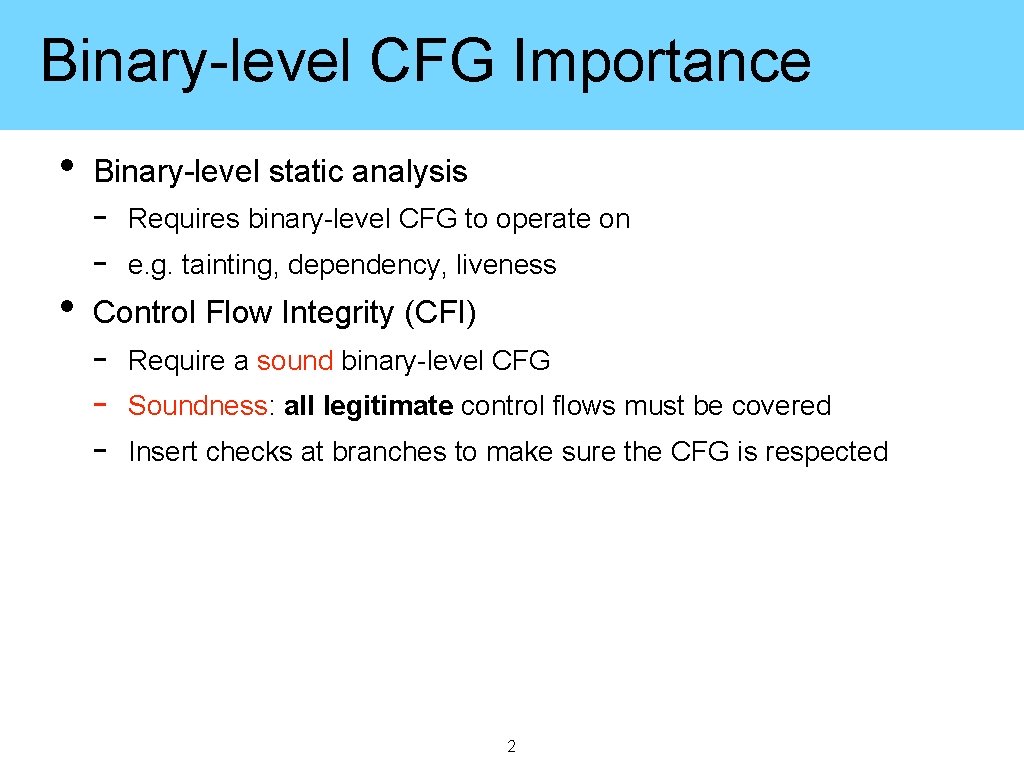 Binary-level CFG Importance

• Binary-level static analysis
- Requires binary-level CFG to operate on
- e.g. tainting, dependency, liveness
• Control Flow Integrity (CFI)
- Require a sound binary-level CFG
- Soundness: all legitimate control flows must be covered
- Insert checks at branches to make sure the CFG is respected

2